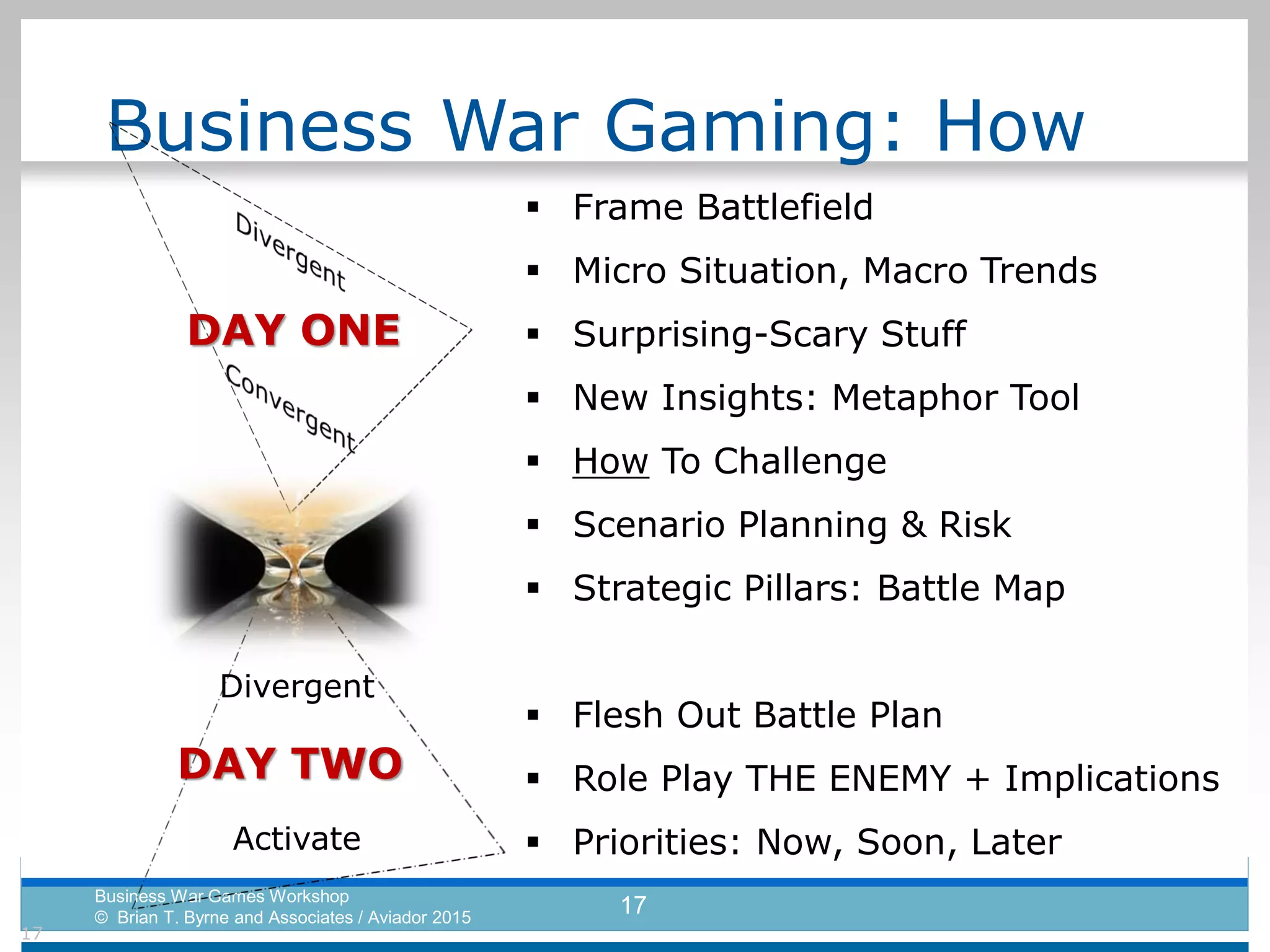 Business War Gaming: How

Divergent

DAY ONE

Convergent

Divergent

DAY TWO

Activate

▪ Frame Battlefield
▪ Micro Situation, Macro Trends
▪ Surprising-Scary Stuff
▪ New Insights: Metaphor Tool
▪ How To Challenge
▪ Scenario Planning & Risk
▪ Strategic Pillars: Battle Map

▪ Flesh Out Battle Plan
▪ Role Play THE ENEMY + Implications
▪ Priorities: Now, Soon, Later

Business War Games Workshop
© Brian T. Byrne and Associates / Aviador 2015

17

17